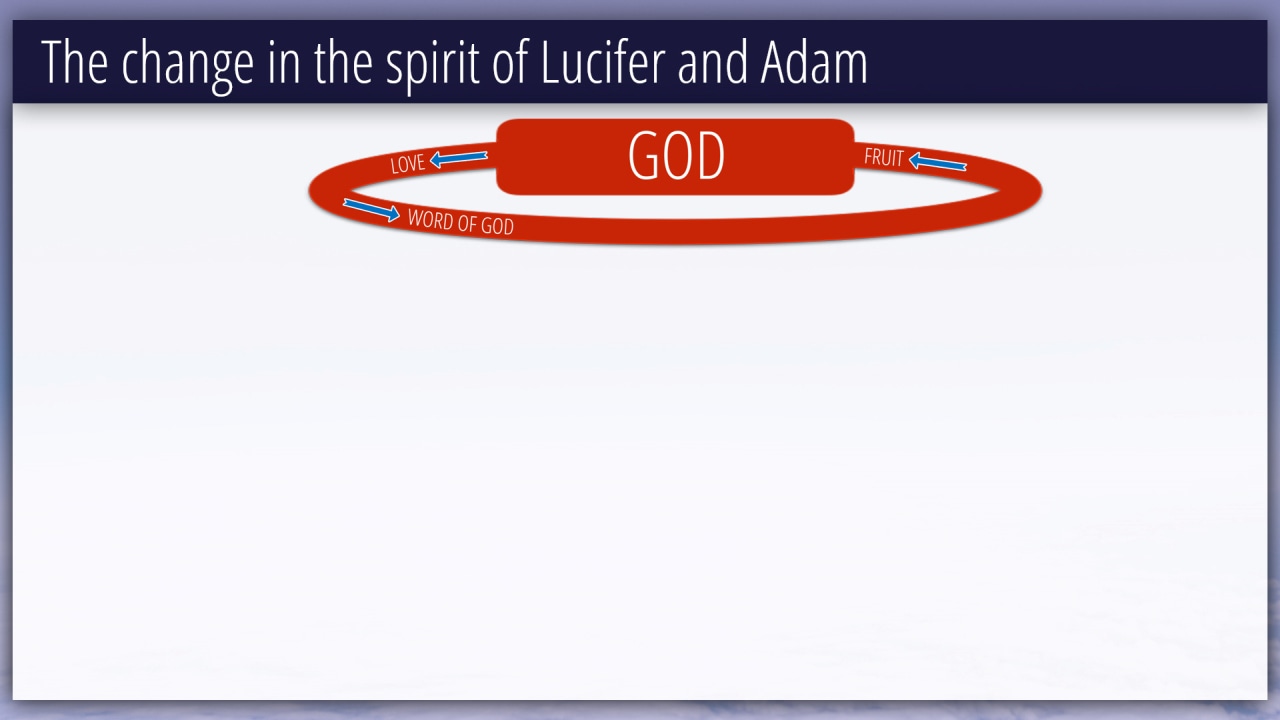 The change in the spirit of Lucifer and Adam

LOVE

GOD

FRUIT

WORD OF GOD